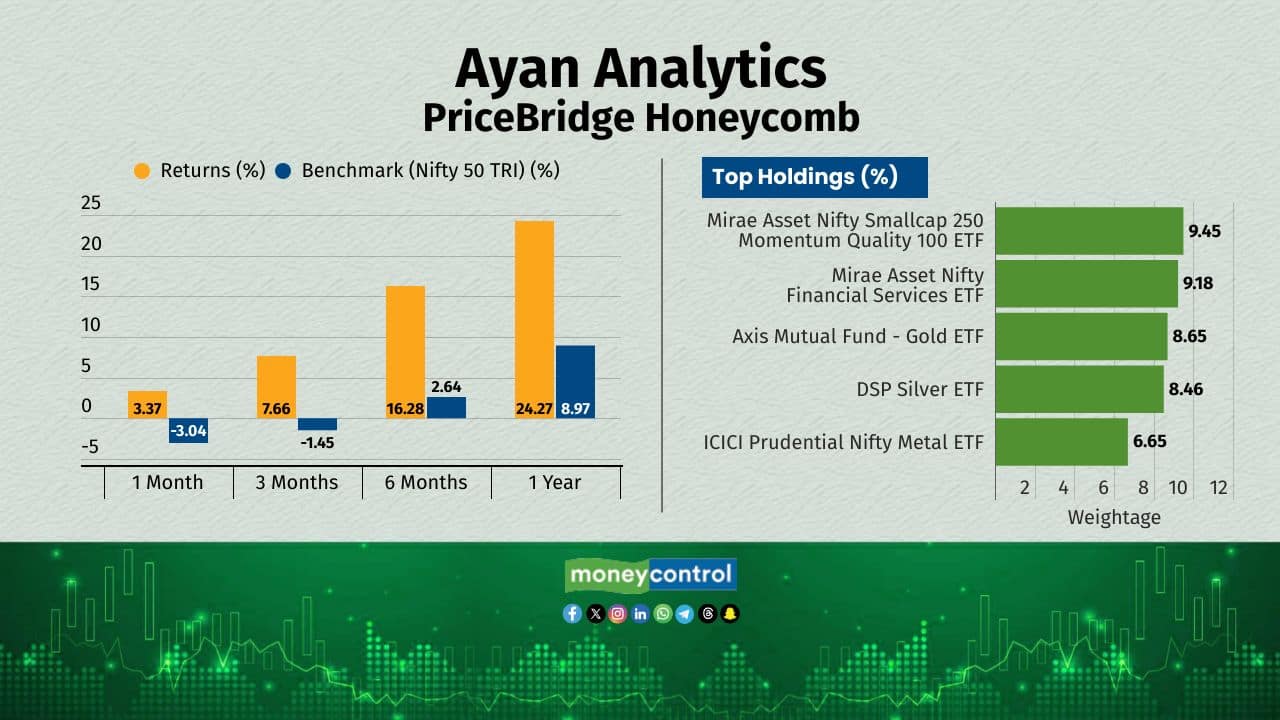 Ayan Analytics
PriceBridge Honeycomb

Returns (%) Benchmark (Nifty 50 TRI) (%)

25
20
15
10
5
0
-5

3.37
-3.04
7.66
-1.45
16.28
2.64
24.27
8.97

1 Month
3 Months
6 Months
1 Year

Top Holdings (%)

Mirae Asset Nifty Smallcap 250 Momentum Quality 100 ETF 9.45
Mirae Asset Nifty Financial Services ETF 9.18
Axis Mutual Fund - Gold ETF 8.65
DSP Silver ETF 8.46
ICICI Prudential Nifty Metal ETF 6.65

2 4 6 8 10 12
Weightage

moneycontrol